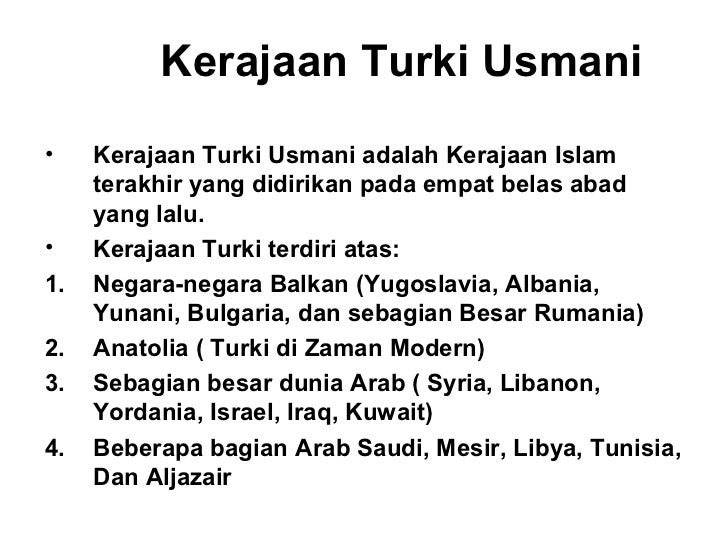 Kerajaan Turki Usmani

• Kerajaan Turki Usmani adalah Kerajaan Islam terakhir yang didirikan pada empat belas abad yang lalu.
• Kerajaan Turki terdiri atas:
1. Negara-negara Balkan (Yugoslavia, Albania, Yunani, Bulgaria, dan sebagian Besar Rumania)
2. Anatolia ( Turki di Zaman Modern)
3. Sebagian besar dunia Arab ( Syria, Libanon, Yordania, Israel, Iraq, Kuwait)
4. Beberapa bagian Arab Saudi, Mesir, Libya, Tunisia, Dan Aljazair